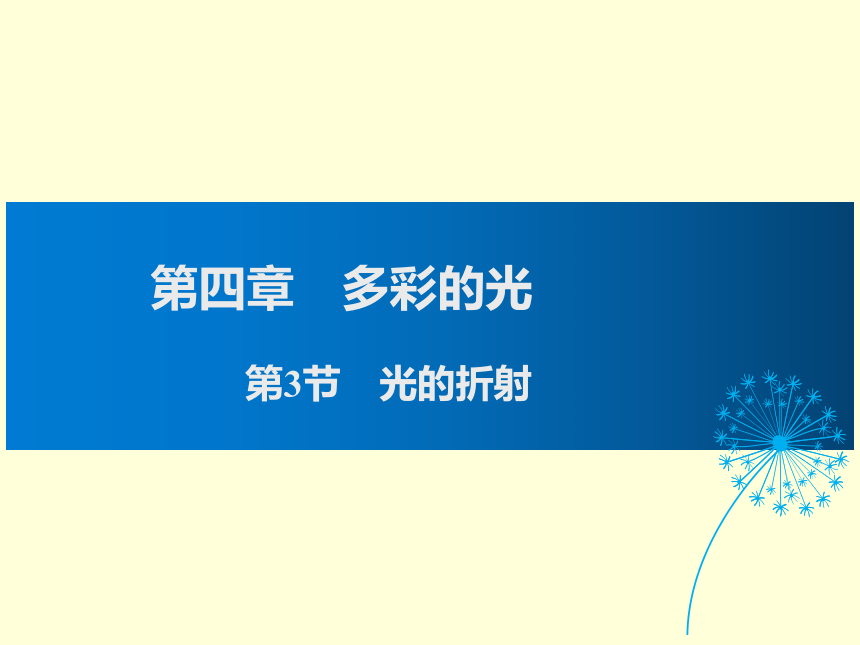 第四章　多彩的光

第3节　光的折射